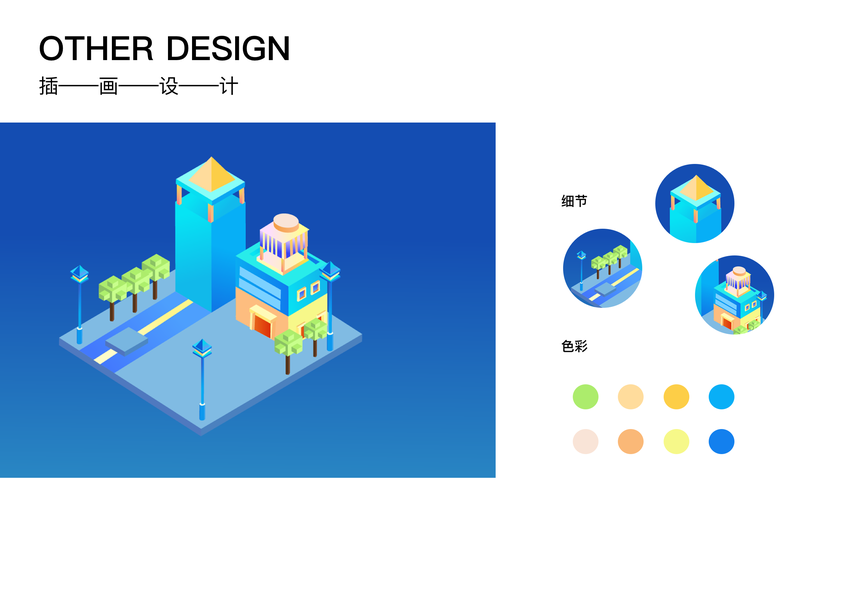 OTHER DESIGN
插——画——设——计

细节

色彩